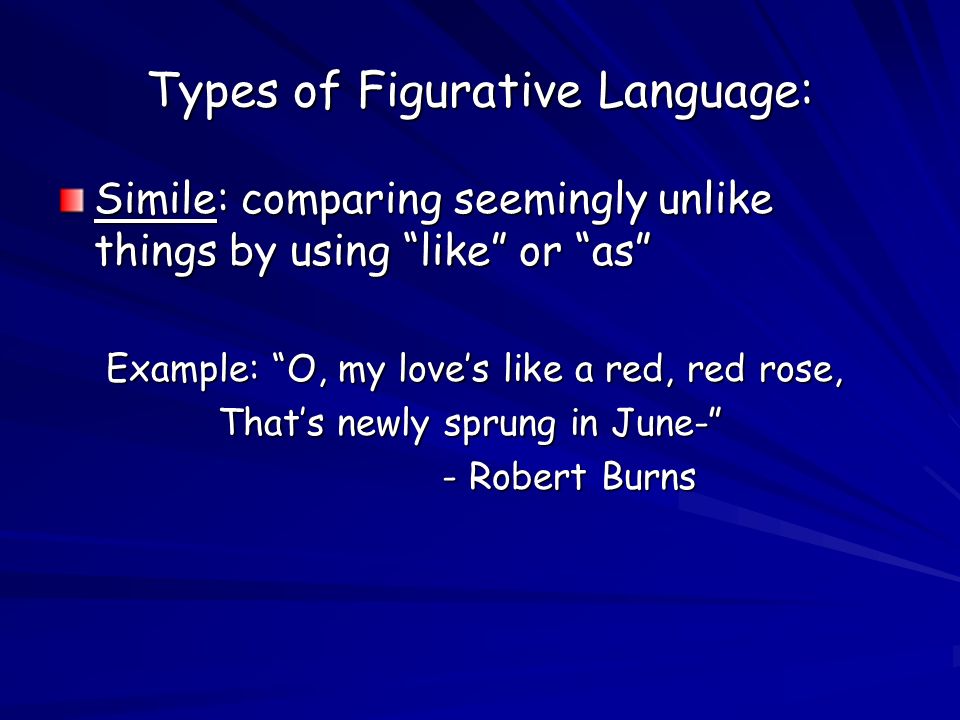 Types of Figurative Language:

Simile: comparing seemingly unlike things by using “like” or “as”

Example: “O, my love’s like a red, red rose,
That’s newly sprung in June-”
- Robert Burns